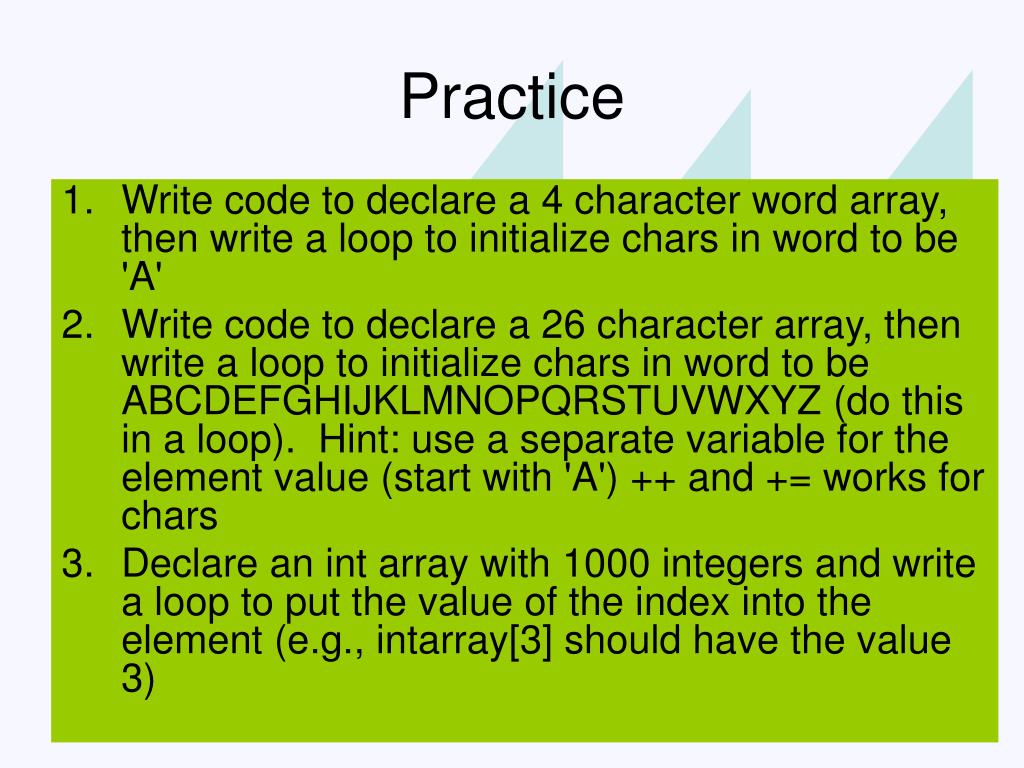 Practice

1. Write code to declare a 4 character word array, then write a loop to initialize chars in word to be 'A'
2. Write code to declare a 26 character array, then write a loop to initialize chars in word to be ABCDEFGHIJKLMNOPQRSTUVWXYZ (do this in a loop). Hint: use a separate variable for the element value (start with 'A') ++ and += works for chars
3. Declare an int array with 1000 integers and write a loop to put the value of the index into the element (e.g., intarray[3] should have the value 3)